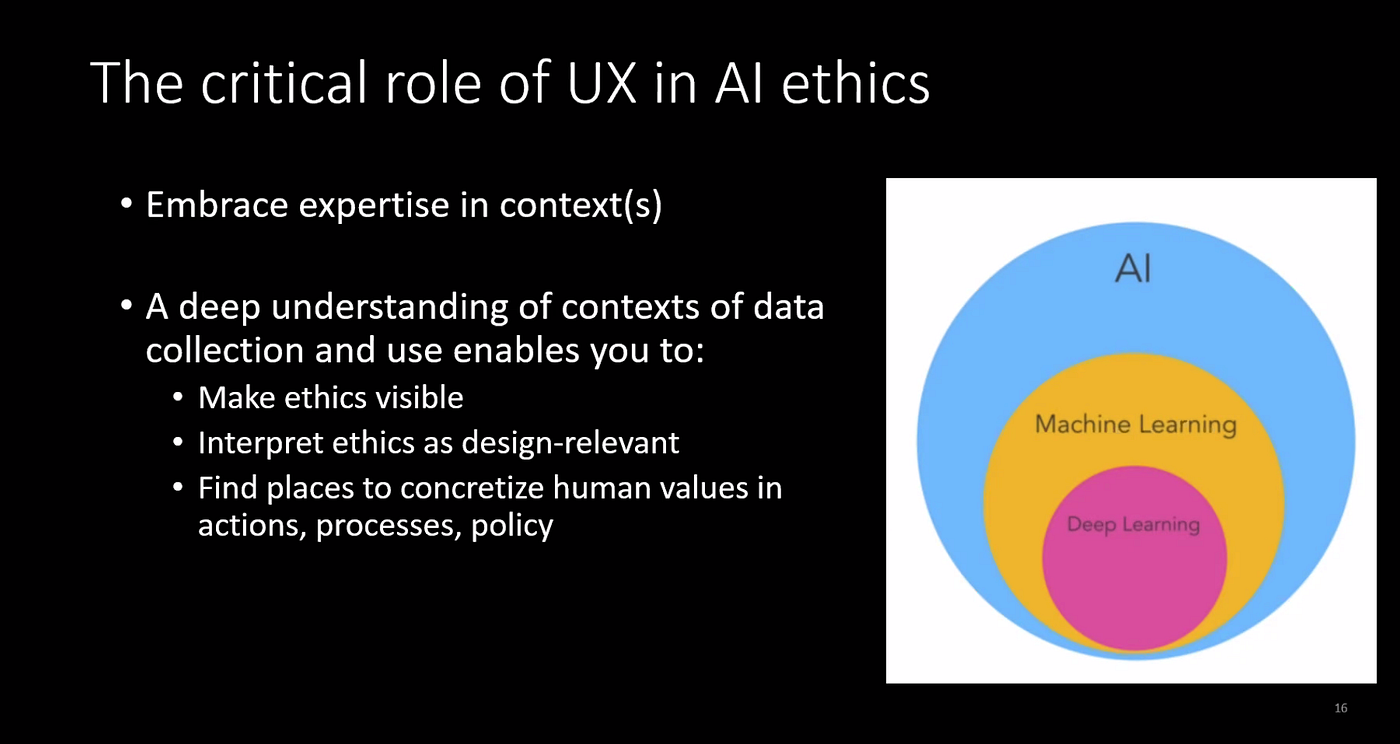 The critical role of UX in AI ethics

• Embrace expertise in context(s)

• A deep understanding of contexts of data collection and use enables you to:
  • Make ethics visible
  • Interpret ethics as design-relevant
  • Find places to concretize human values in actions, processes, policy

AI

Machine Learning

Deep Learning

16